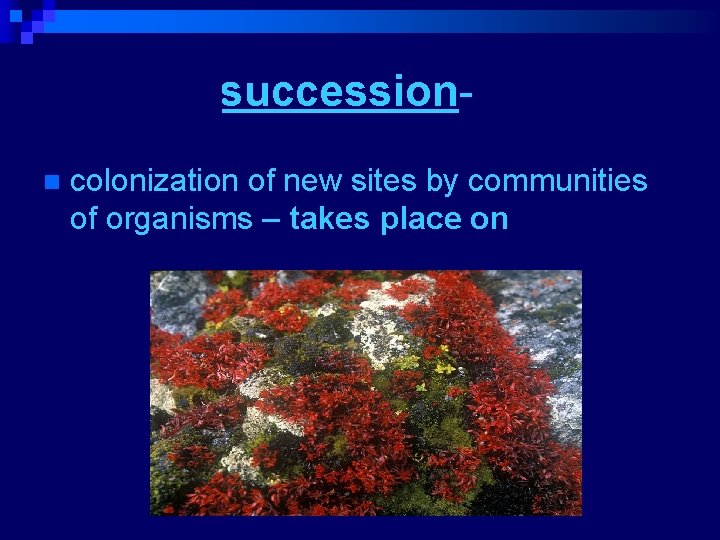 succession-

colonization of new sites by communities of organisms – takes place on